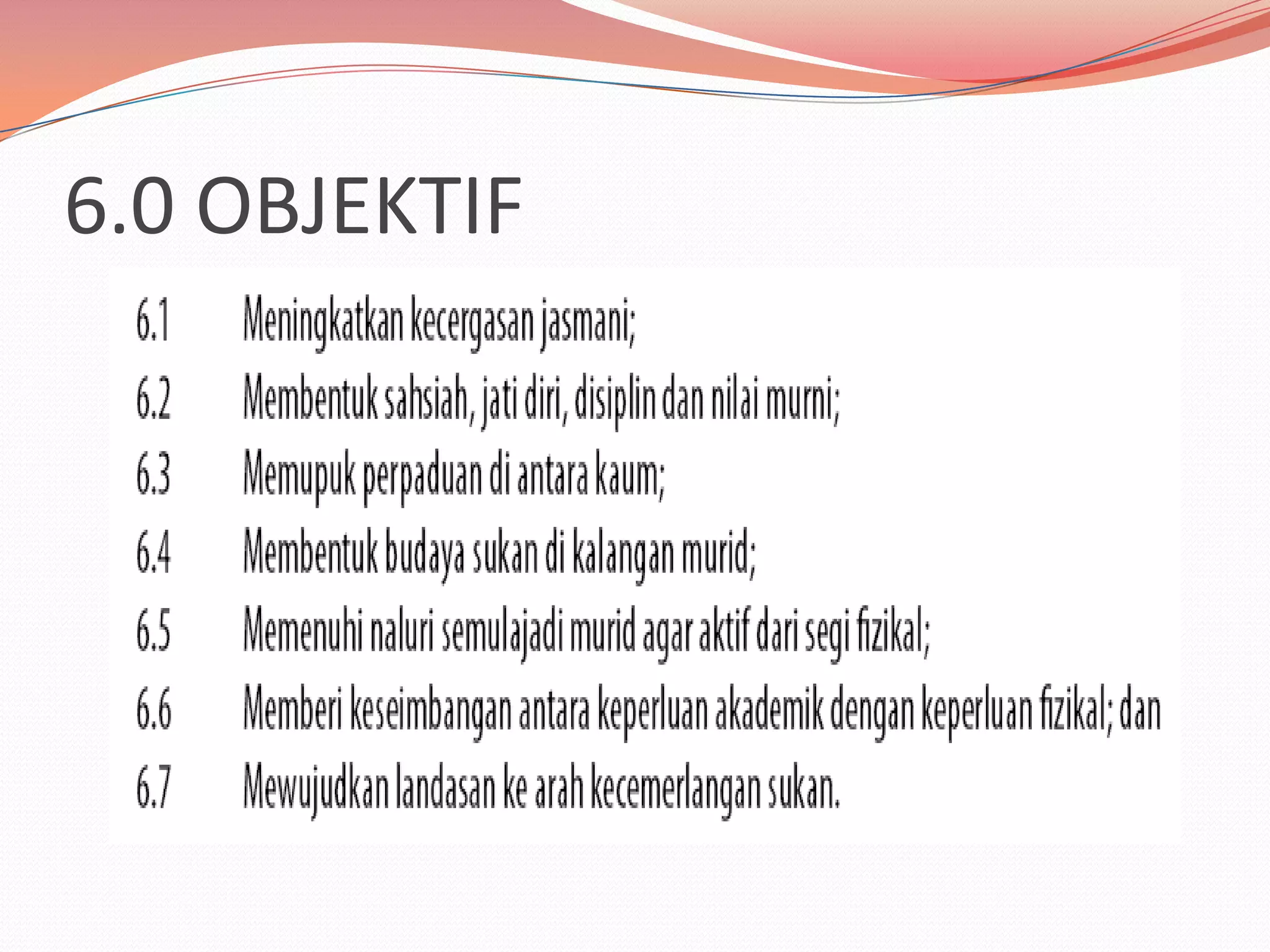 6.0 OBJEKTIF

6.1 Meningkatkan kecergasan jasmani;

6.2 Membentuk sahsiah, jati diri, disiplin dan nilai murni;

6.3 Memupuk perpaduan di antara kaum;

6.4 Membentuk budaya sukan di kalangan murid;

6.5 Memenuhi naluri semulajadi murid agar aktif dari segi fizikal;

6.6 Memberi keseimbangan antara keperluan akademik dengan keperluan fizikal; dan

6.7 Mewujudkan landasan ke arah kecemerlangan sukan.